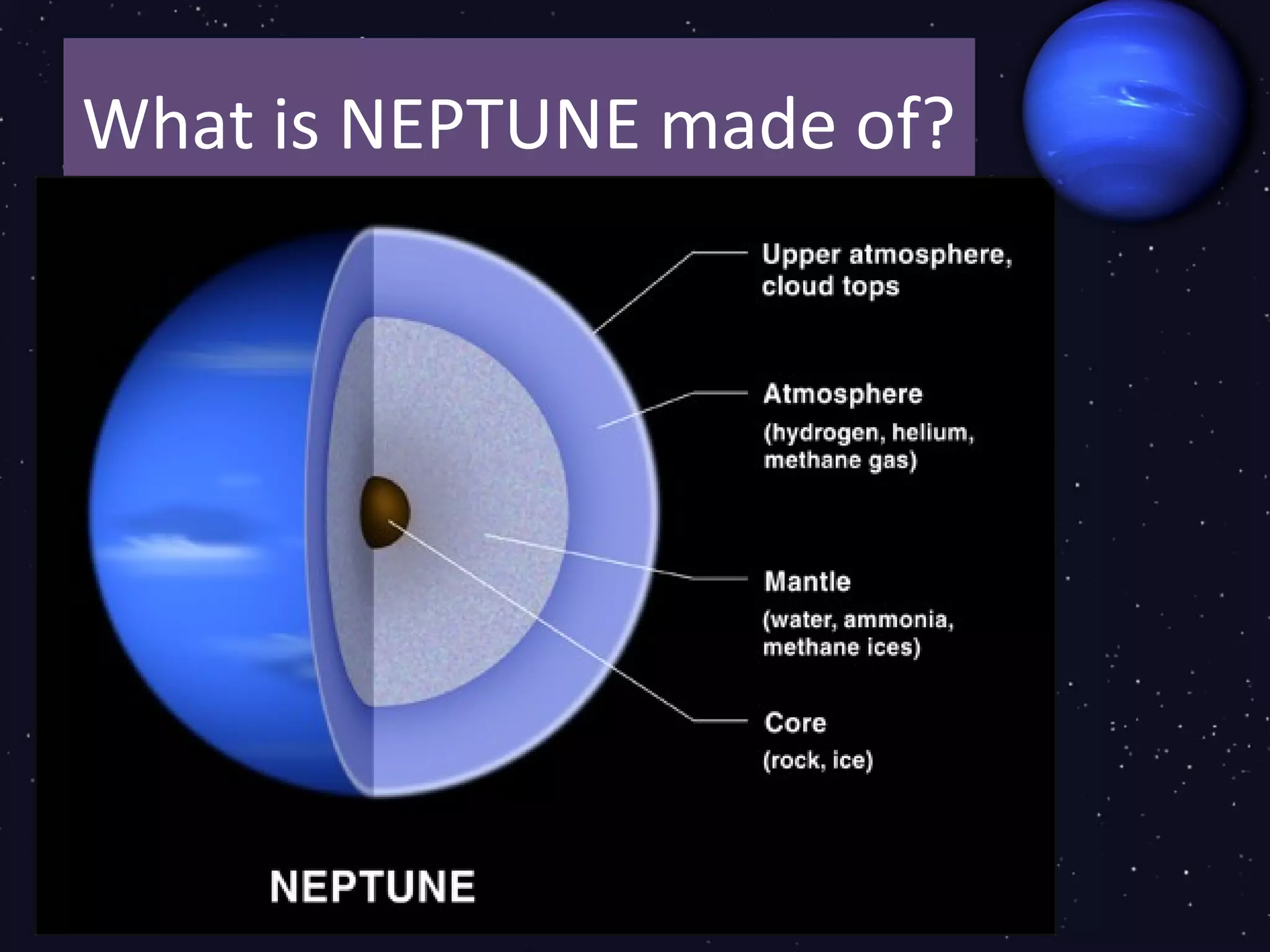 What is NEPTUNE made of?

Upper atmosphere, cloud tops

Atmosphere
(hydrogen, helium, methane gas)

Mantle
(water, ammonia, methane ices)

Core
(rock, ice)

NEPTUNE